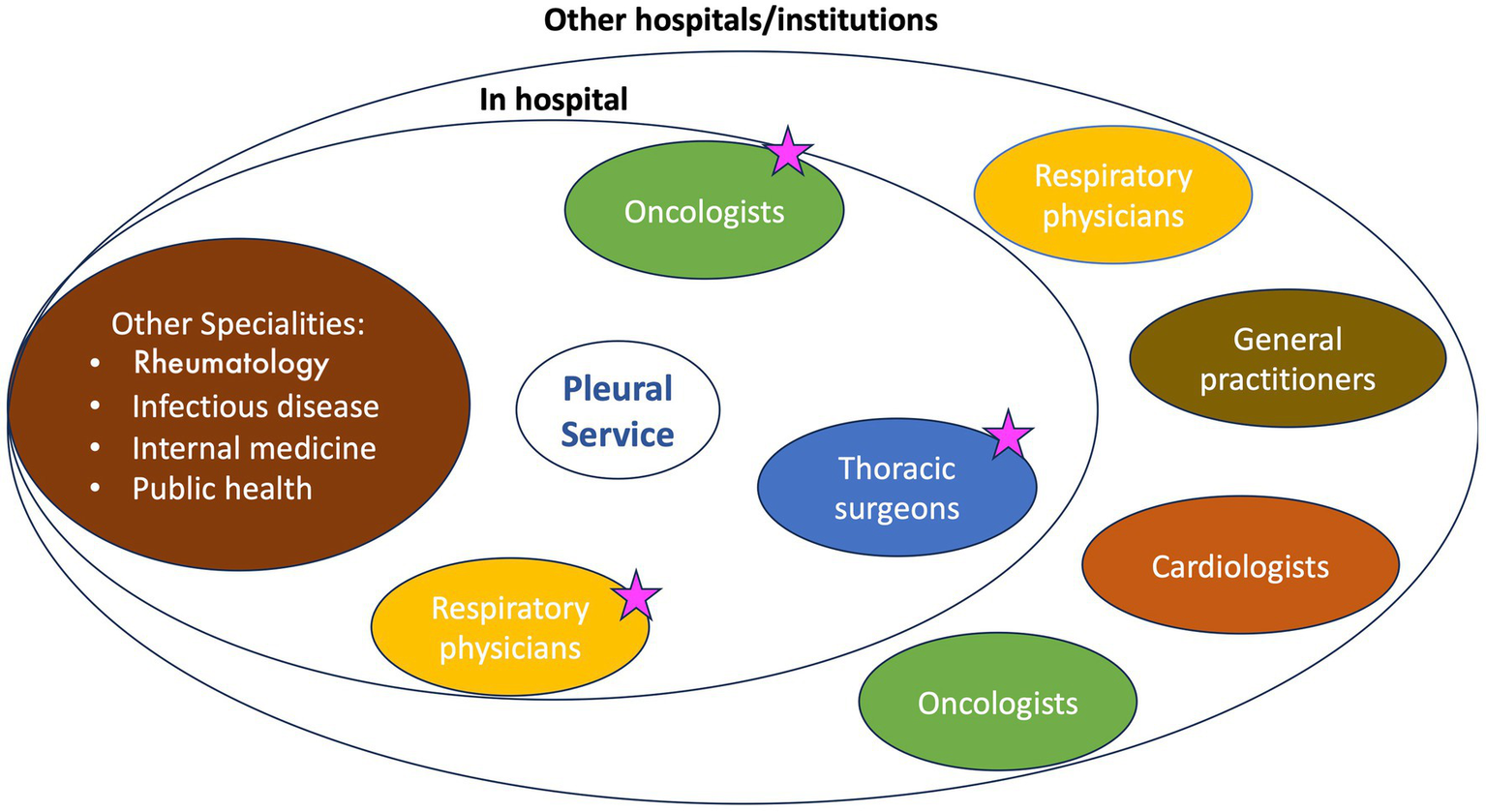 Other hospitals/institutions

In hospital

Oncologists

Respiratory physicians

Other Specialities:
• Rheumatology
• Infectious disease
• Internal medicine
• Public health

Pleural Service

General practitioners

Thoracic surgeons

Cardiologists

Respiratory physicians

Oncologists